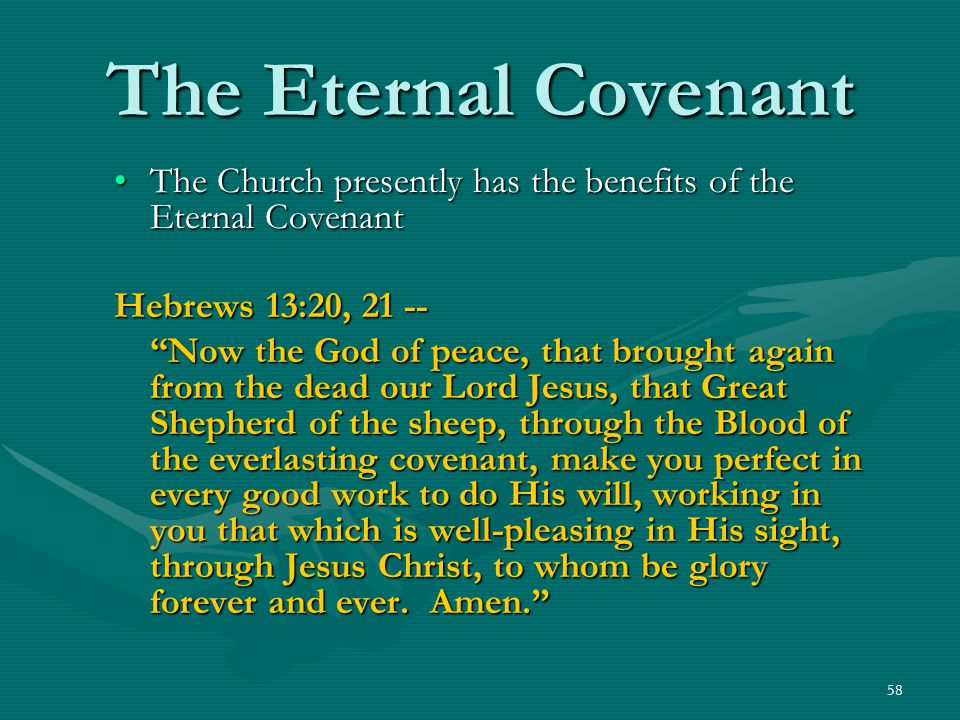 The Eternal Covenant

• The Church presently has the benefits of the Eternal Covenant

Hebrews 13:20, 21 --

“Now the God of peace, that brought again from the dead our Lord Jesus, that Great Shepherd of the sheep, through the Blood of the everlasting covenant, make you perfect in every good work to do His will, working in you that which is well-pleasing in His sight, through Jesus Christ, to whom be glory forever and ever. Amen.”

58